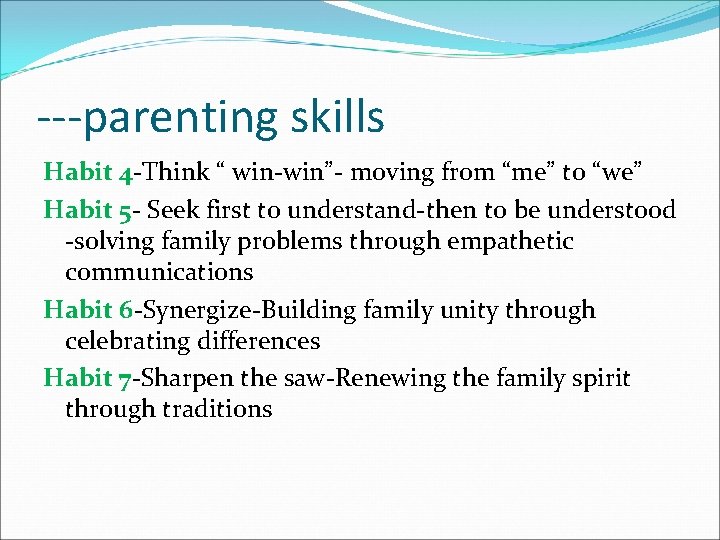 ---parenting skills

Habit 4-Think “ win-win”- moving from “me” to “we”

Habit 5- Seek first to understand-then to be understood -solving family problems through empathetic communications

Habit 6-Synergize-Building family unity through celebrating differences

Habit 7-Sharpen the saw-Renewing the family spirit through traditions